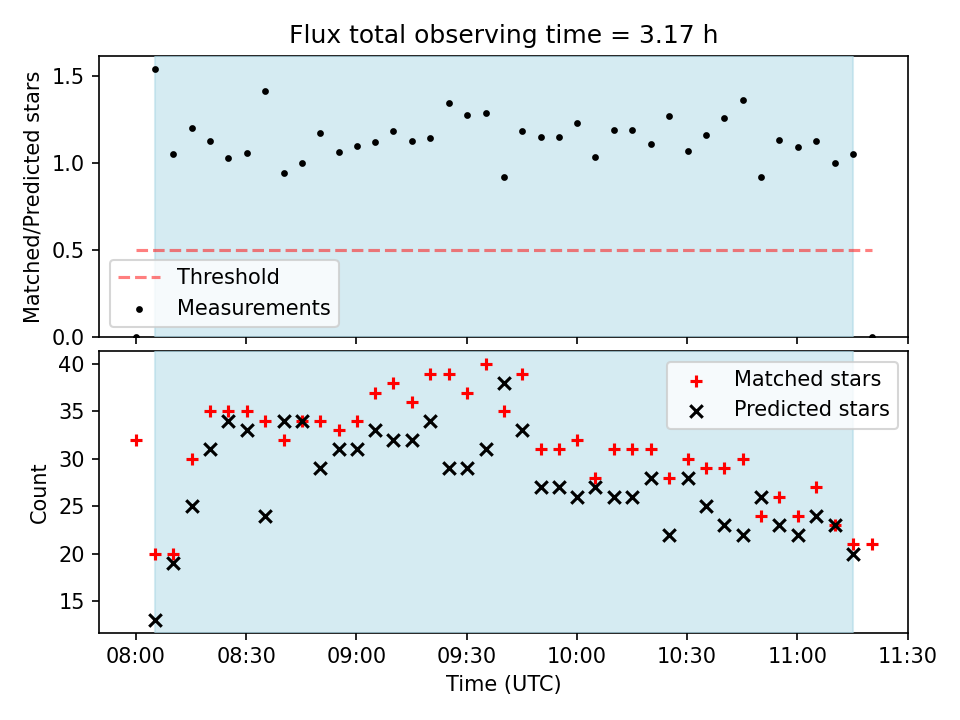 Flux total observing time = 3.17 h

Matched/Predicted stars

1.5
1.0
0.5
0.0

Threshold
Measurements

Count

40
35
30
25
20
15

Matched stars
Predicted stars

08:00 08:30 09:00 09:30 10:00 10:30 11:00 11:30

Time (UTC)